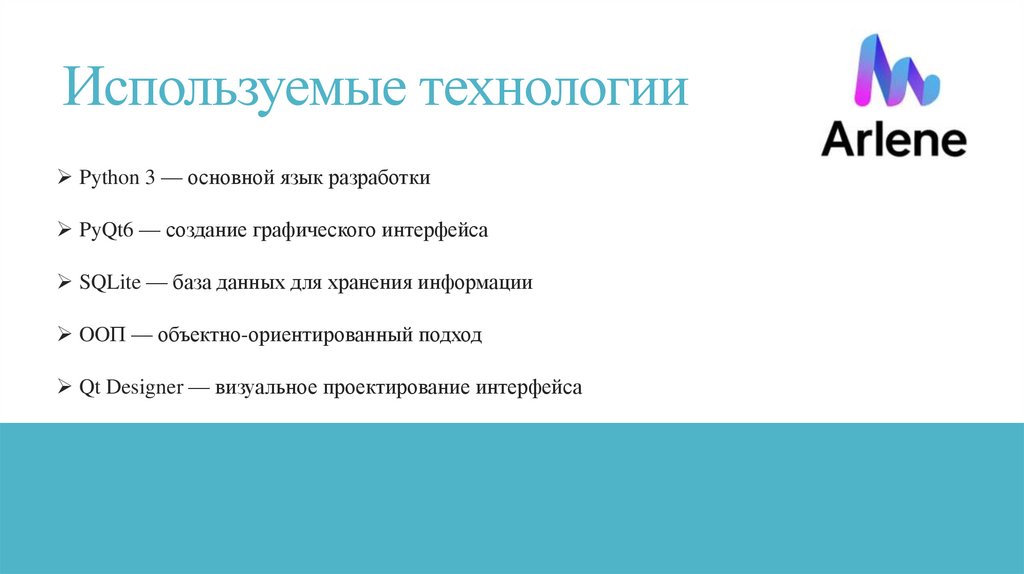 Используемые технологии

Arlene

➢ Python 3 — основной язык разработки

➢ PyQt6 — создание графического интерфейса

➢ SQLite — база данных для хранения информации

➢ ООП — объектно-ориентированный подход

➢ Qt Designer — визуальное проектирование интерфейса